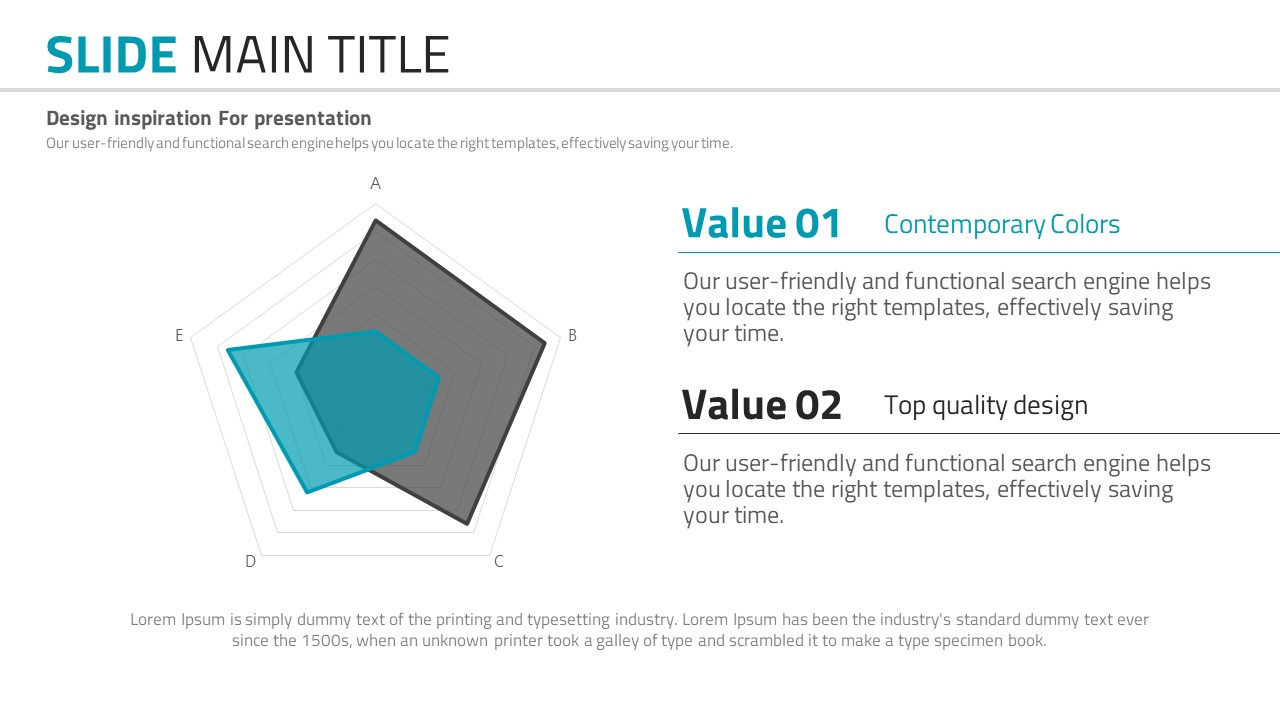 SLIDE MAIN TITLE

Design inspiration For presentation

Our user-friendly and functional search engine helps you locate the right templates, effectively saving your time.

A

B

C

D

E

Value 01 Contemporary Colors

Our user-friendly and functional search engine helps you locate the right templates, effectively saving your time.

Value 02 Top quality design

Our user-friendly and functional search engine helps you locate the right templates, effectively saving your time.

Lorem Ipsum is simply dummy text of the printing and typesetting industry. Lorem Ipsum has been the industry's standard dummy text ever since the 1500s, when an unknown printer took a galley of type and scrambled it to make a type specimen book.